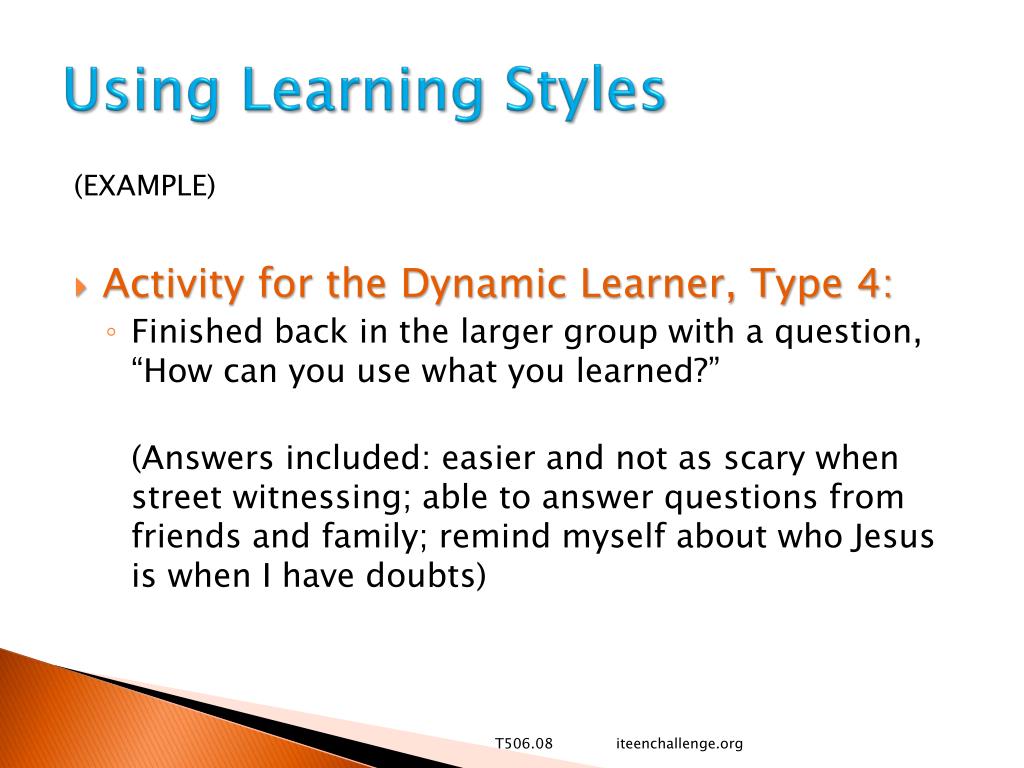 Using Learning Styles

(EXAMPLE)

Activity for the Dynamic Learner, Type 4:

Finished back in the larger group with a question, “How can you use what you learned?”

(Answers included: easier and not as scary when street witnessing; able to answer questions from friends and family; remind myself about who Jesus is when I have doubts)

T506.08 iteenchallenge.org